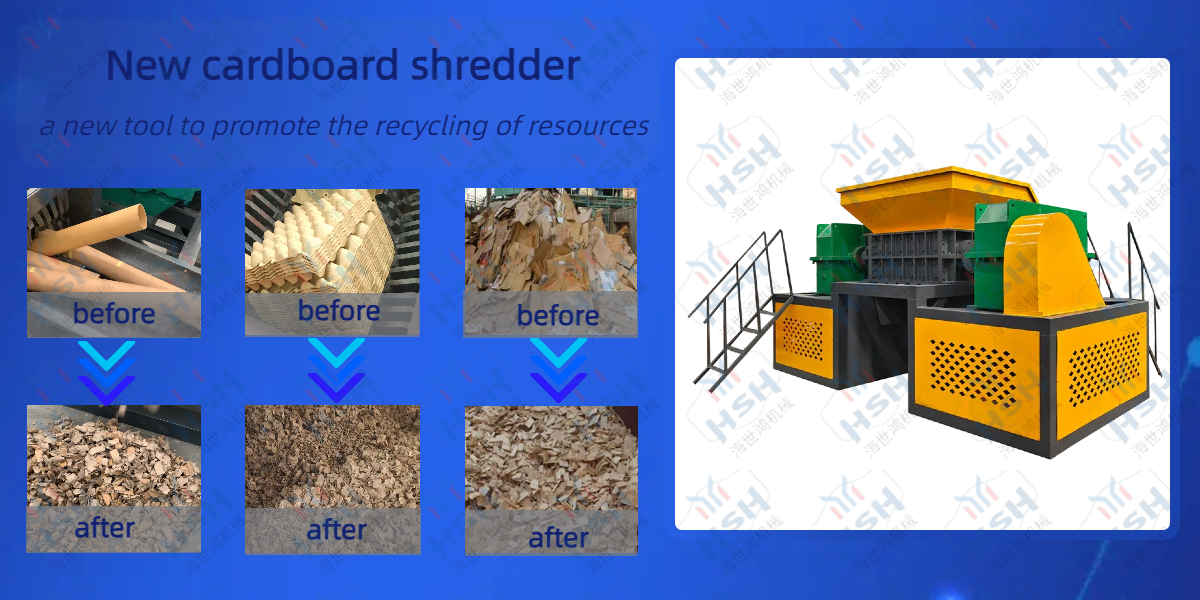 New cardboard shredder

a new tool to promote the recycling of resources

before

before

before

after

after

after

HSH
海世鸿机械